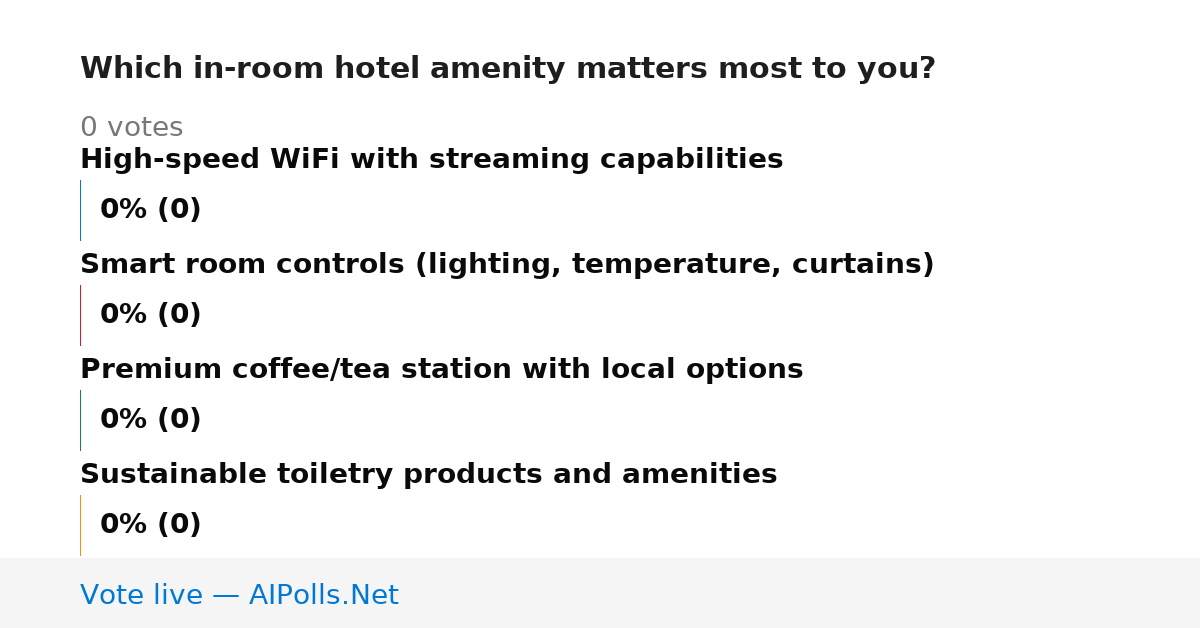 Which in-room hotel amenity matters most to you?

0 votes

High-speed WiFi with streaming capabilities

0% (0)

Smart room controls (lighting, temperature, curtains)

0% (0)

Premium coffee/tea station with local options

0% (0)

Sustainable toiletry products and amenities

0% (0)

Vote live — AIPolls.Net